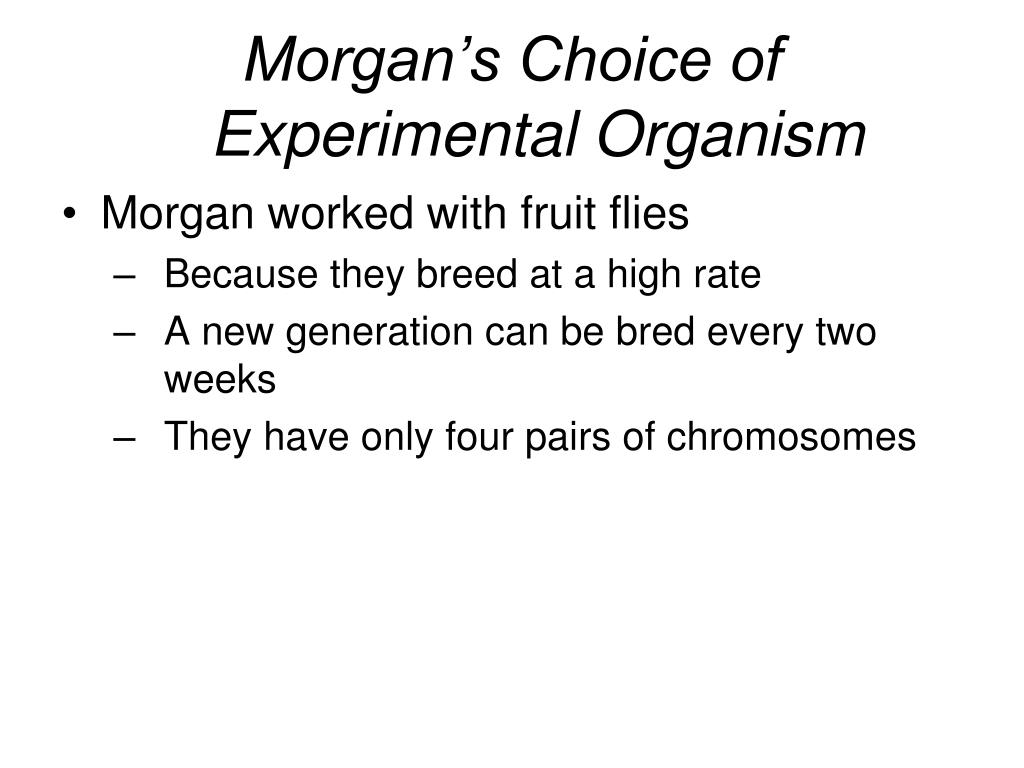 Morgan’s Choice of Experimental Organism

• Morgan worked with fruit flies
– Because they breed at a high rate
– A new generation can be bred every two weeks
– They have only four pairs of chromosomes